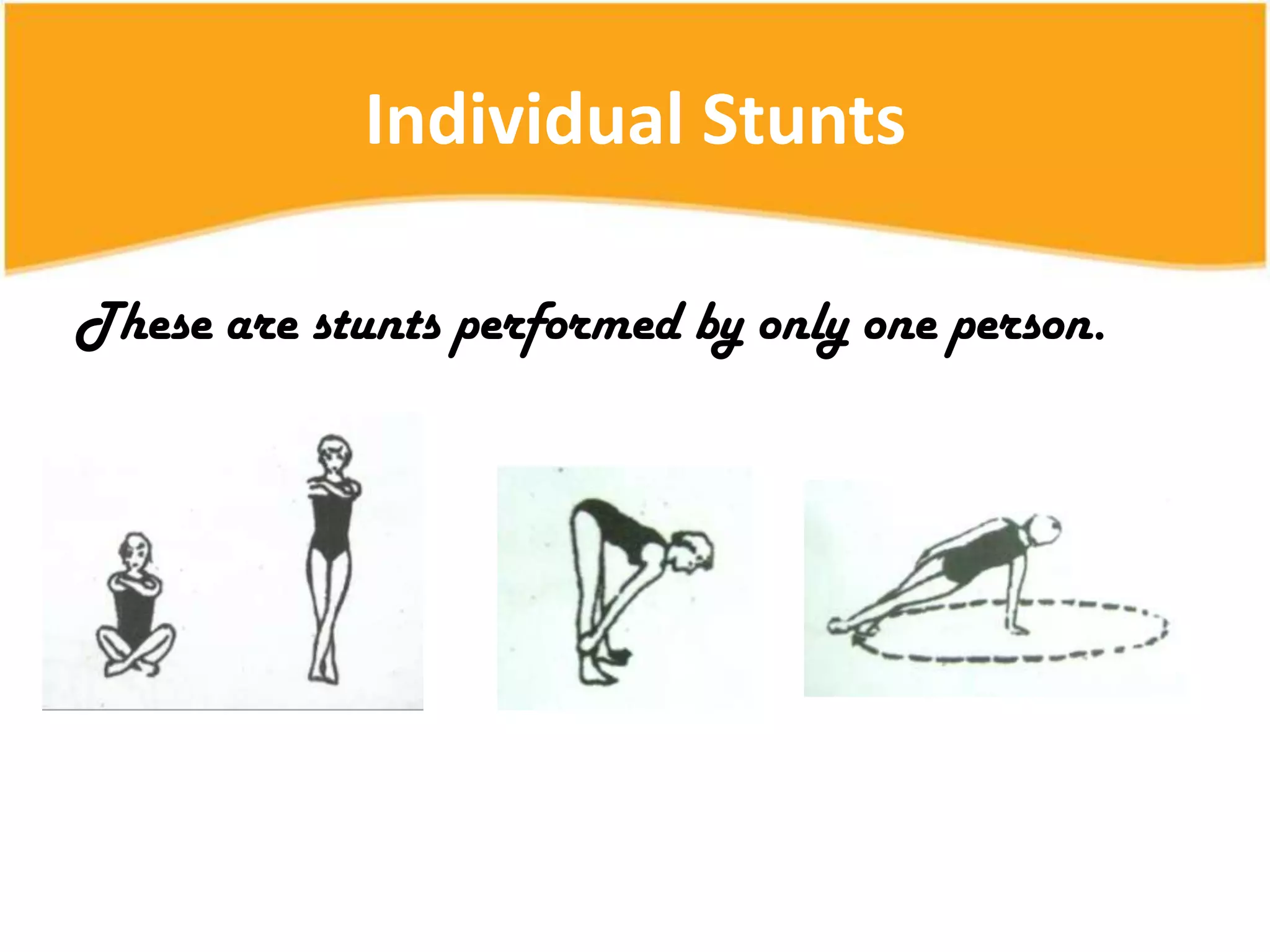 Individual Stunts

These are stunts performed by only one person.